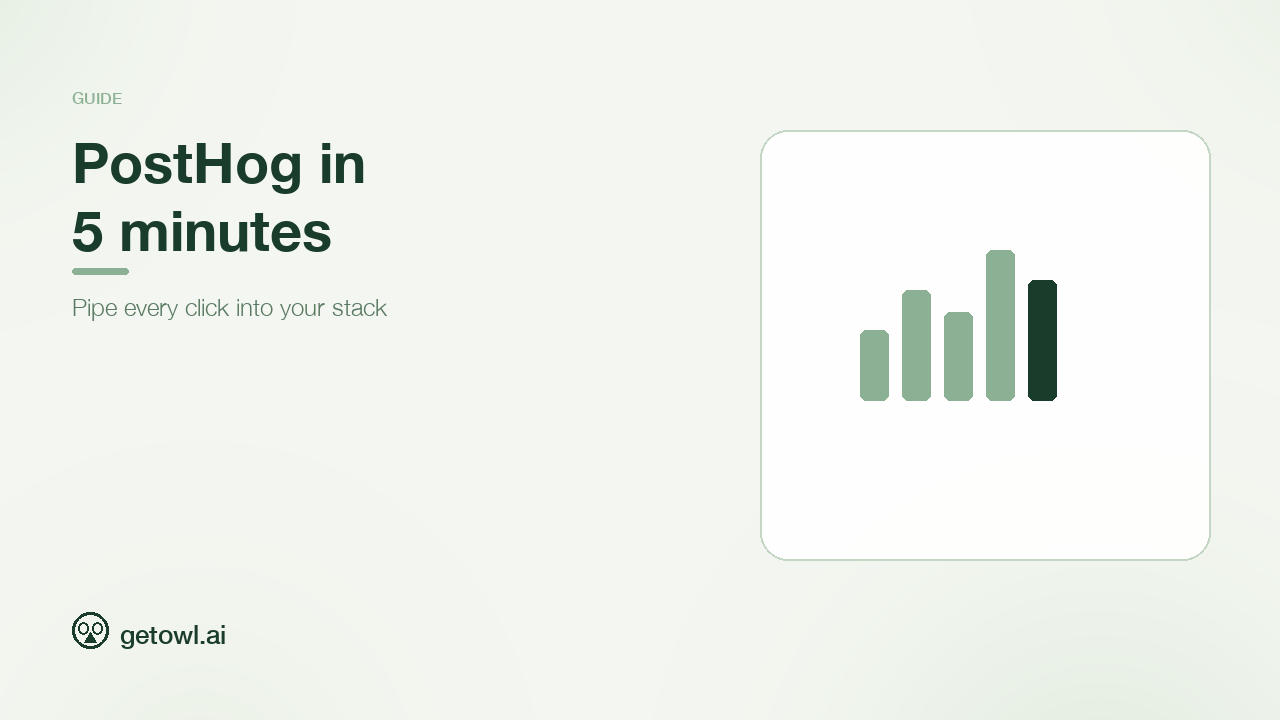 GUIDE

PostHog in
5 minutes

Pipe every click into your stack

getowl.ai